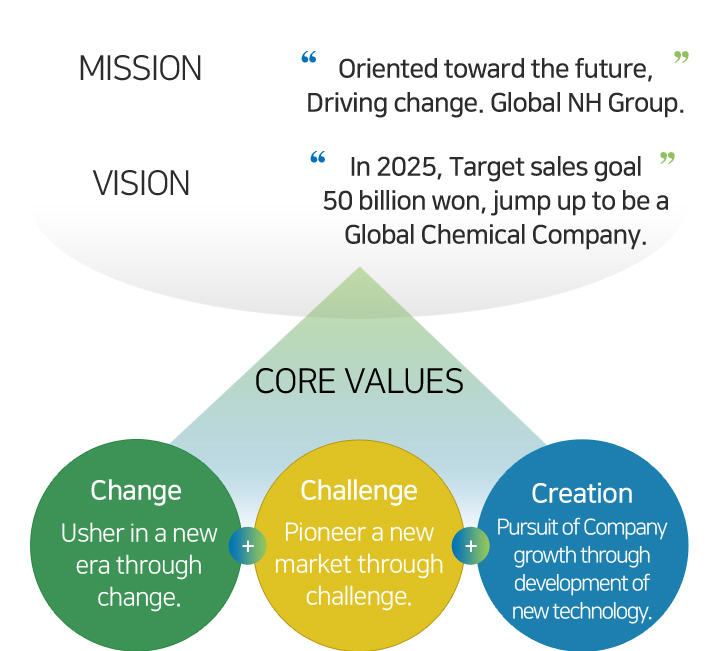 MISSION

“ Oriented toward the future, Driving change. Global NH Group. ”

VISION

“ In 2025, Target sales goal 50 billion won, jump up to be a Global Chemical Company. ”

CORE VALUES

Change
Usher in a new era through change.

+

Challenge
Pioneer a new market through challenge.

+

Creation
Pursuit of Company growth through development of new technology.